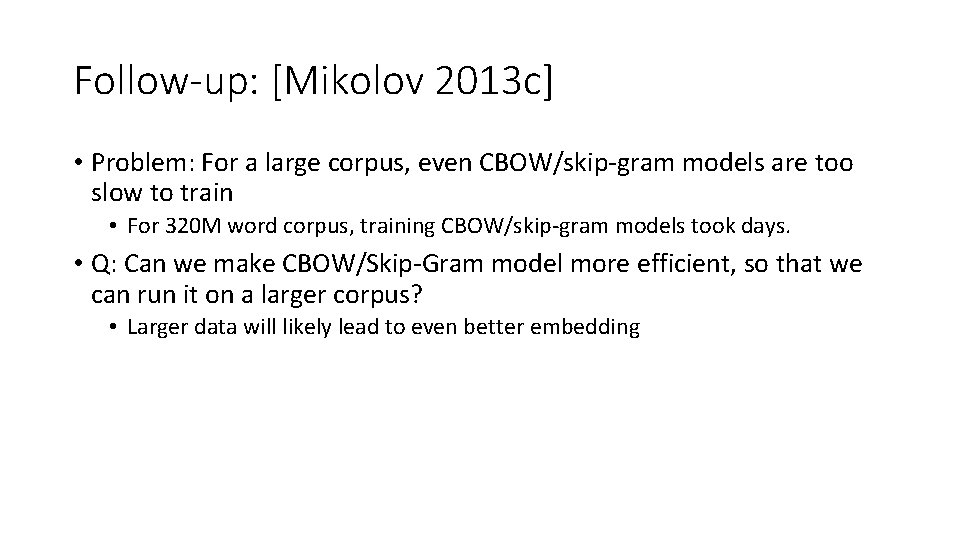 Follow-up: [Mikolov 2013c]

• Problem: For a large corpus, even CBOW/skip-gram models are too slow to train

• For 320M word corpus, training CBOW/skip-gram models took days.

• Q: Can we make CBOW/Skip-Gram model more efficient, so that we can run it on a larger corpus?

• Larger data will likely lead to even better embedding